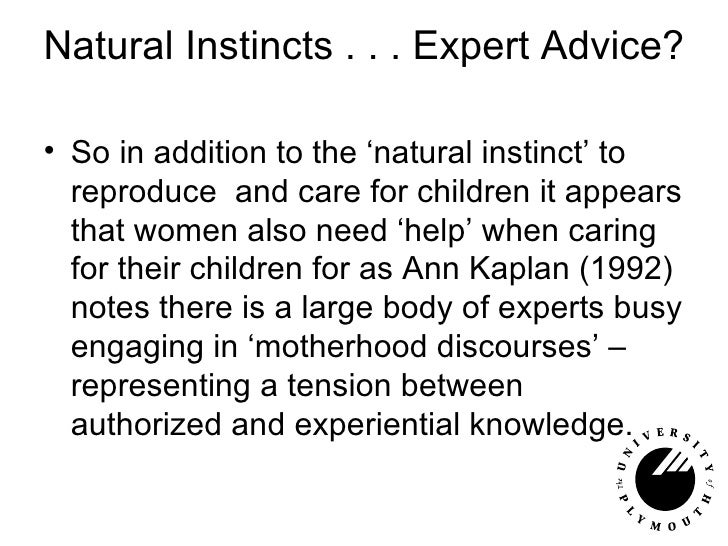 Natural Instincts . . . Expert Advice?

• So in addition to the ‘natural instinct’ to reproduce and care for children it appears that women also need ‘help’ when caring for their children for as Ann Kaplan (1992) notes there is a large body of experts busy engaging in ‘motherhood discourses’ – representing a tension between authorized and experiential knowledge.

THE UNIVERSITY of PLYMOUTH